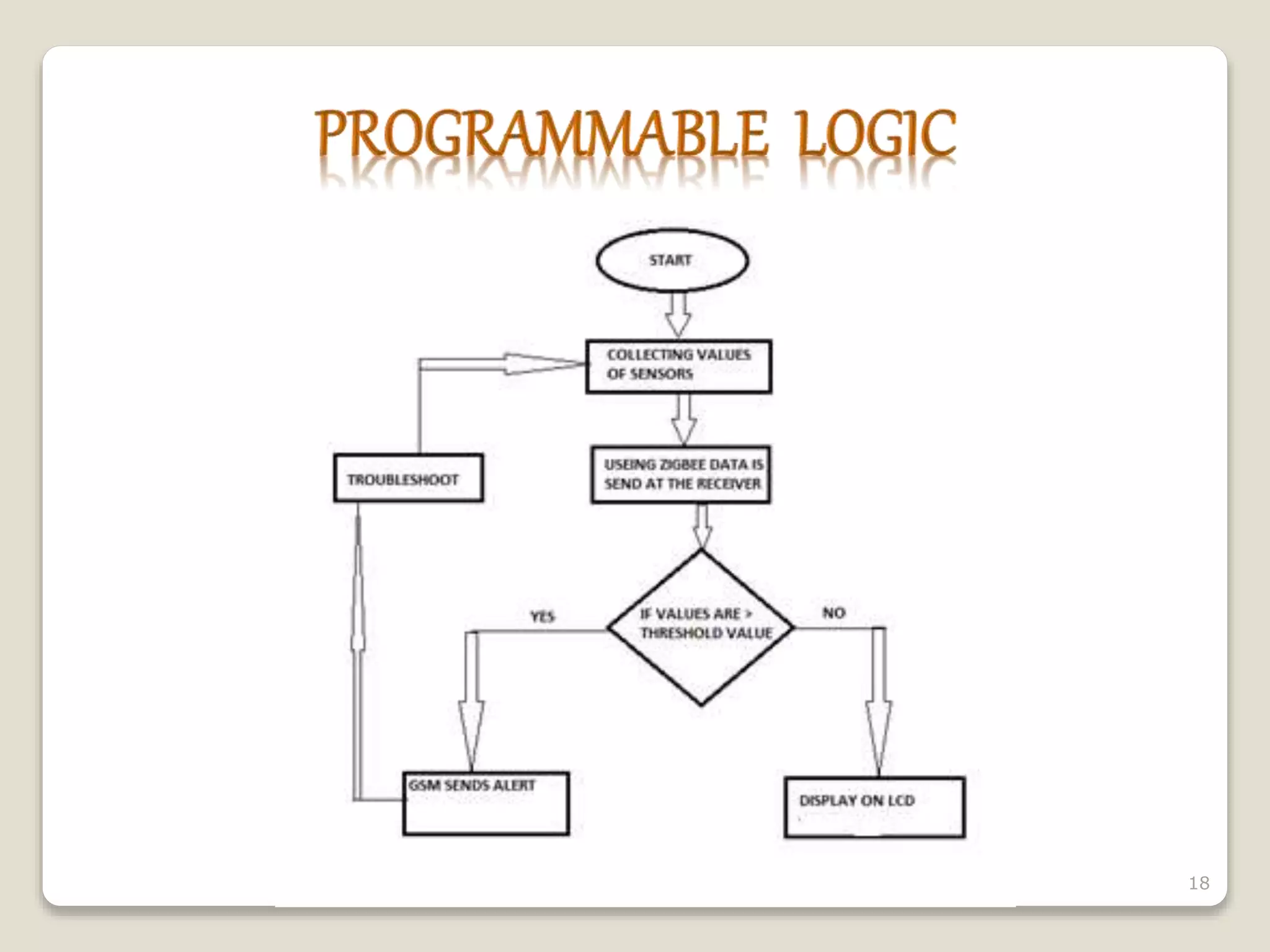 PROGRAMMABLE LOGIC

START

COLLECTING VALUES OF SENSORS

USEING ZIGBEE DATA IS SEND AT THE RECEIVER

TROUBLESHOOT

IF VALUES ARE > THRESHOLD VALUE

YES

NO

GSM SENDS ALERT

DISPLAY ON LCD

18